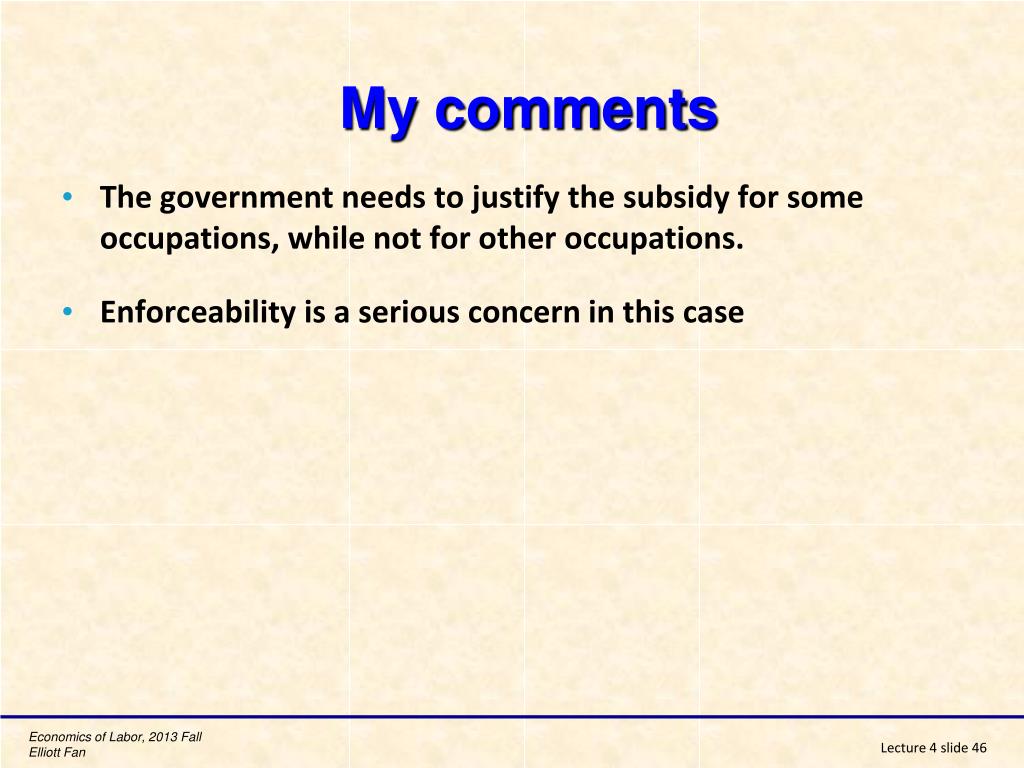 My comments

• The government needs to justify the subsidy for some occupations, while not for other occupations.

• Enforceability is a serious concern in this case

Economics of Labor, 2013 Fall
Elliott Fan

Lecture 4 slide 46